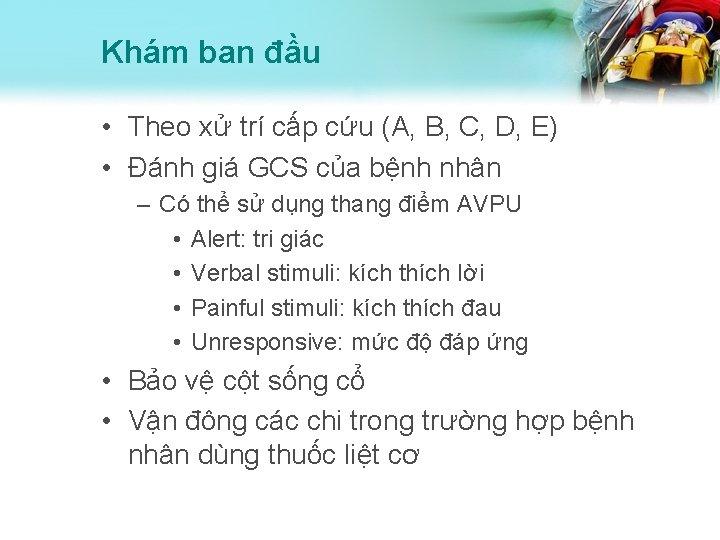 Khám ban đầu

• Theo xử trí cấp cứu (A, B, C, D, E)
• Đánh giá GCS của bệnh nhân
  – Có thể sử dụng thang điểm AVPU
    • Alert: tri giác
    • Verbal stimuli: kích thích lời
    • Painful stimuli: kích thích đau
    • Unresponsive: mức độ đáp ứng
• Bảo vệ cột sống cổ
• Vận đông các chi trong trường hợp bệnh nhân dùng thuốc liệt cơ